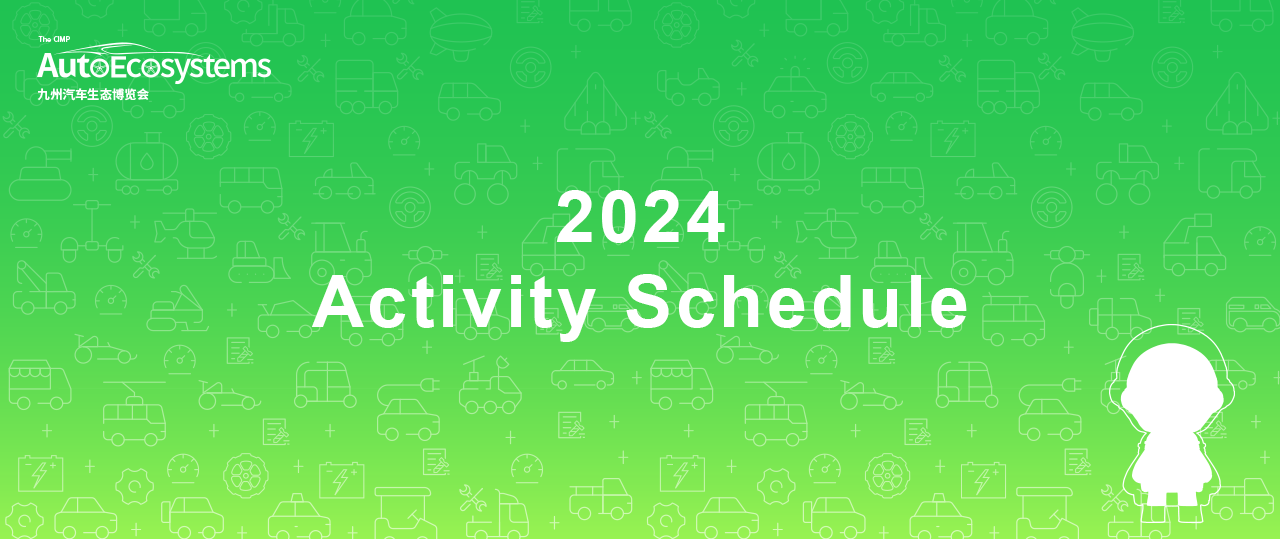 The CMP
AutoEcosystems
九州汽车生态博览会

2024
Activity Schedule